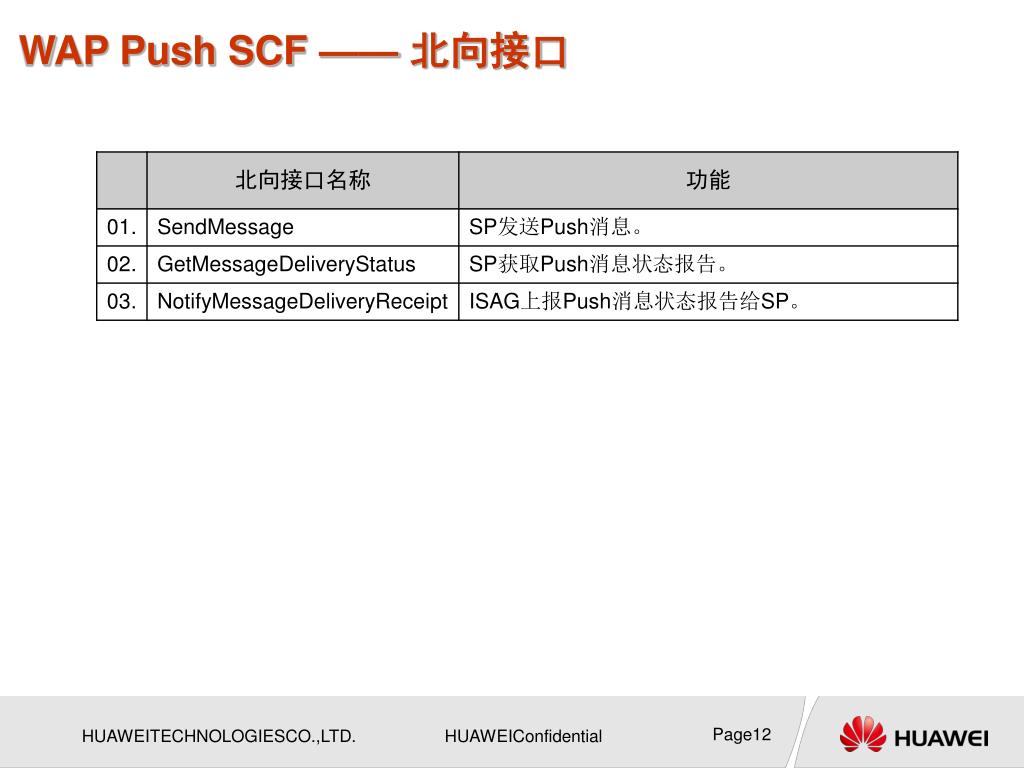 WAP Push SCF —— 北向接口

| | 北向接口名称 | 功能 |
|---|---|---|
| 01. | SendMessage | SP发送Push消息。 |
| 02. | GetMessageDeliveryStatus | SP获取Push消息状态报告。 |
| 03. | NotifyMessageDeliveryReceipt | ISAG上报Push消息状态报告给SP。 |

HUAWEITECHNOLOGIESCO.,LTD.

HUAWEIConfidential

Page12

HUAWEI